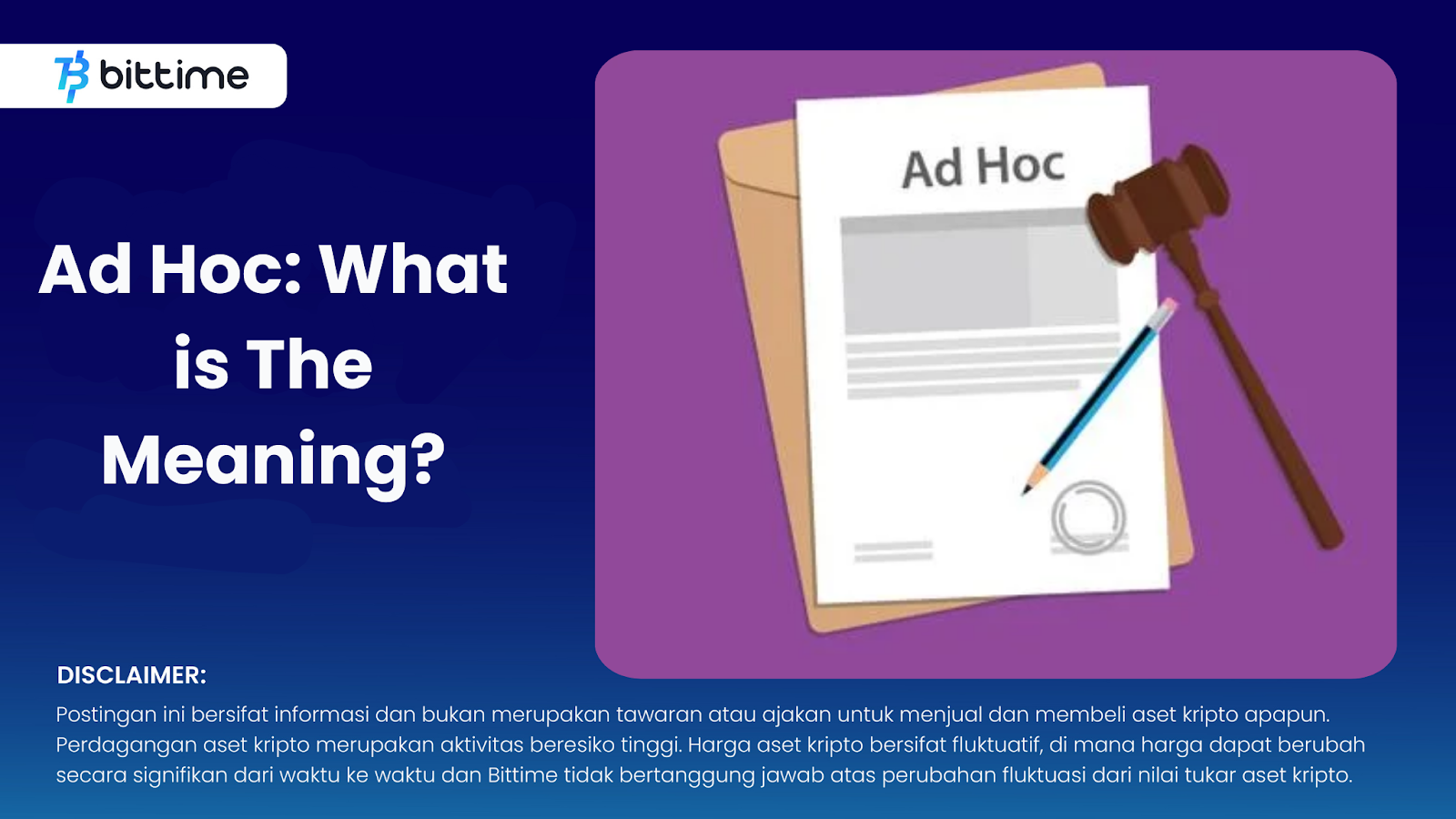 bittime

Ad Hoc: What is The Meaning?

Ad Hoc

DISCLAIMER:
Postingan ini bersifat informasi dan bukan merupakan tawaran atau ajakan untuk menjual dan membeli aset kripto apapun. Perdagangan aset kripto merupakan aktivitas beresiko tinggi. Harga aset kripto bersifat fluktuatif, di mana harga dapat berubah secara signifikan dari waktu ke waktu dan Bittime tidak bertanggung jawab atas perubahan fluktuasi dari nilai tukar aset kripto.